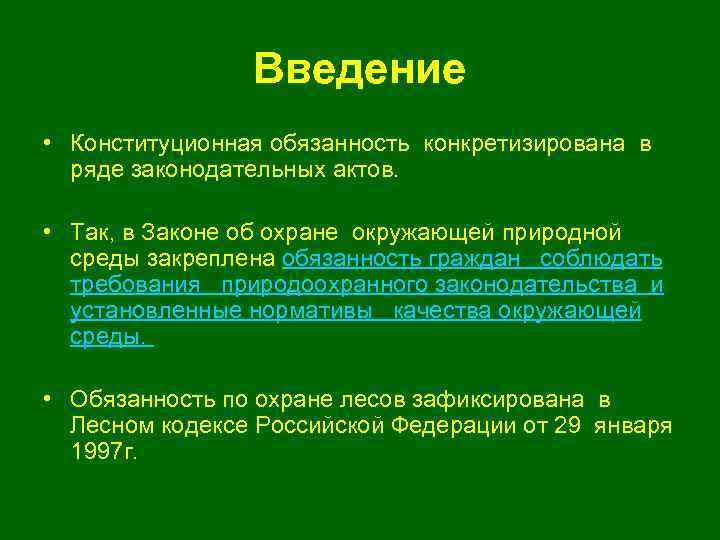 Введение

• Конституционная обязанность конкретизирована в ряде законодательных актов.

• Так, в Законе об охране окружающей природной среды закреплена обязанность граждан соблюдать требования природоохранного законодательства и установленные нормативы качества окружающей среды.

• Обязанность по охране лесов зафиксирована в Лесном кодексе Российской Федерации от 29 января 1997г.